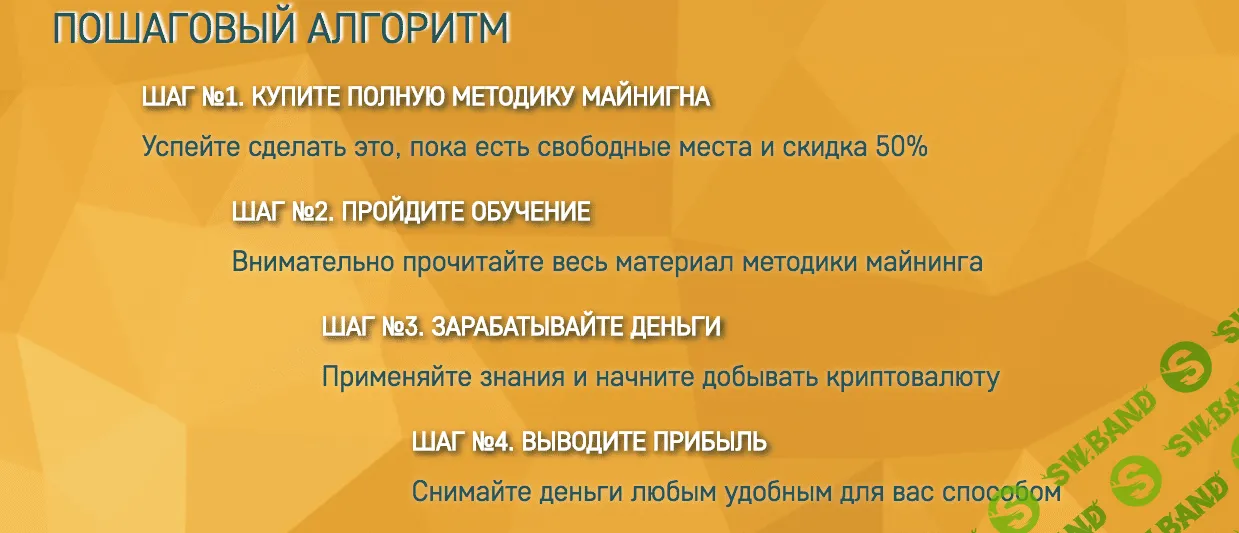 ПОШАГОВЫЙ АЛГОРИТМ

ШАГ №1. КУПИТЕ ПОЛНУЮ МЕТОДИКУ МАЙНИГНА

Успейте сделать это, пока есть свободные места и скидка 50%

ШАГ №2. ПРОЙДИТЕ ОБУЧЕНИЕ

Внимательно прочитайте весь материал методики майнинга

ШАГ №3. ЗАРАБАТЫВАЙТЕ ДЕНЬГИ

Применяйте знания и начните добывать криптовалюту

ШАГ №4. ВЫВОДИТЕ ПРИБЫЛЬ

Снимайте деньги любым удобным для вас способом

SW.BAND
SW.BAND
SW.BAND
SW.BAND